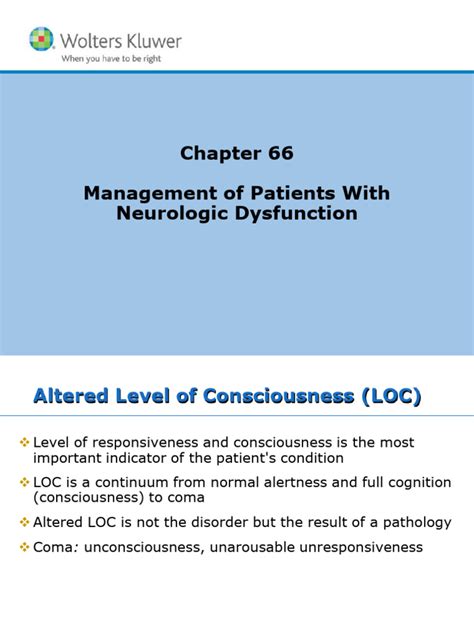 Wolters Kluwer
When you have to be right

Chapter 66

Management of Patients With Neurologic Dysfunction

Altered Level of Consciousness (LOC)

❖ Level of responsiveness and consciousness is the most important indicator of the patient's condition

❖ LOC is a continuum from normal alertness and full cognition (consciousness) to coma

❖ Altered LOC is not the disorder but the result of a pathology

❖ Coma: unconsciousness, unarousable unresponsiveness